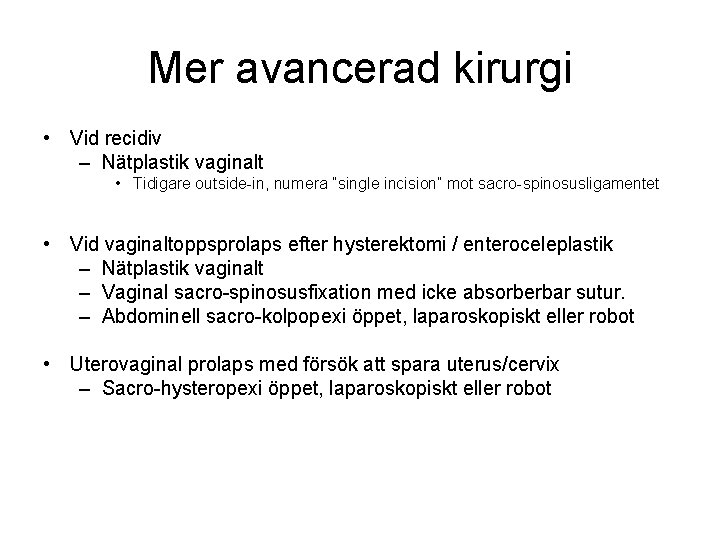 Mer avancerad kirurgi

• Vid recidiv
  – Nätplastik vaginalt
    • Tidigare outside-in, numera "single incision" mot sacro-spinosusligamentet

• Vid vaginaltoppsprolaps efter hysterektomi / enteroceleplastik
  – Nätplastik vaginalt
  – Vaginal sacro-spinosusfixation med icke absorberbar sutur.
  – Abdominell sacro-kolpopexi öppet, laparoskopiskt eller robot

• Uterovaginal prolaps med försök att spara uterus/cervix
  – Sacro-hysteropexi öppet, laparoskopiskt eller robot